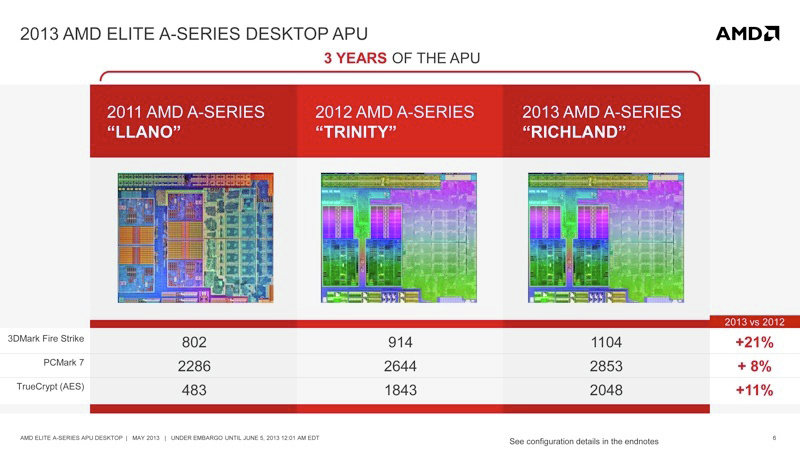 2013 AMD ELITE A-SERIES DESKTOP APU

AMD

3 YEARS OF THE APU

| | 2011 AMD A-SERIES "LLANO" | 2012 AMD A-SERIES "TRINITY" | 2013 AMD A-SERIES "RICHLAND" | 2013 vs 2012 |
|---|---|---|---|---|
| 3DMark Fire Strike | 802 | 914 | 1104 | +21% |
| PCMark 7 | 2286 | 2644 | 2853 | + 8% |
| TrueCrypt (AES) | 483 | 1843 | 2048 | +11% |

AMD ELITE A-SERIES APU DESKTOP | MAY 2013 | UNDER EMBARGO UNTIL JUNE 5, 2013 12:01 AM EDT

See configuration details in the endnotes

6